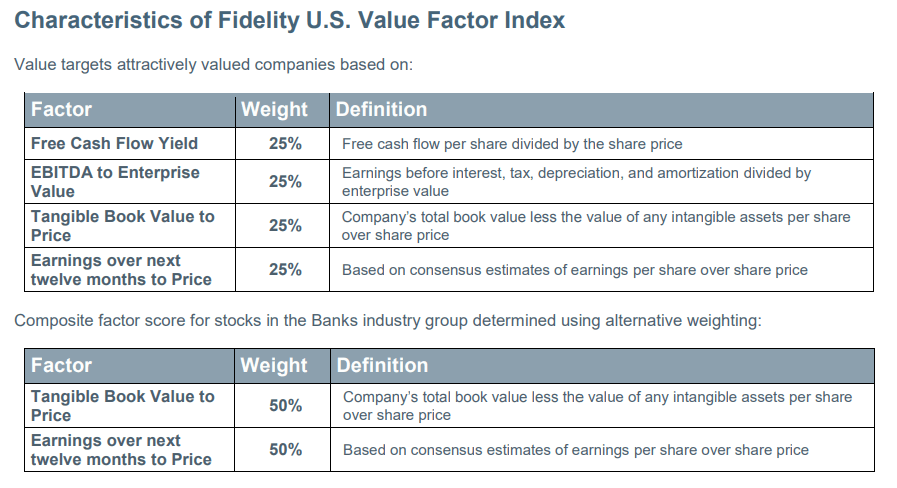 Characteristics of Fidelity U.S. Value Factor Index

Value targets attractively valued companies based on:

| Factor | Weight | Definition |
|---|---|---|
| Free Cash Flow Yield | 25% | Free cash flow per share divided by the share price |
| EBITDA to Enterprise Value | 25% | Earnings before interest, tax, depreciation, and amortization divided by enterprise value |
| Tangible Book Value to Price | 25% | Company's total book value less the value of any intangible assets per share over share price |
| Earnings over next twelve months to Price | 25% | Based on consensus estimates of earnings per share over share price |

Composite factor score for stocks in the Banks industry group determined using alternative weighting:

| Factor | Weight | Definition |
|---|---|---|
| Tangible Book Value to Price | 50% | Company's total book value less the value of any intangible assets per share over share price |
| Earnings over next twelve months to Price | 50% | Based on consensus estimates of earnings per share over share price |